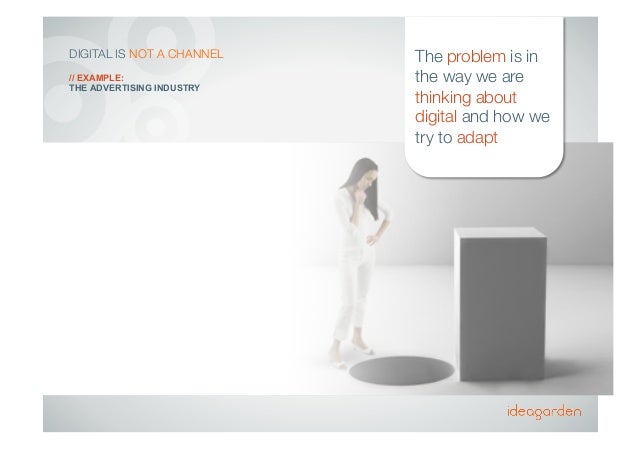 DIGITAL IS NOT A CHANNEL

// EXAMPLE:
THE ADVERTISING INDUSTRY

The problem is in the way we are thinking about digital and how we try to adapt

ideagarden